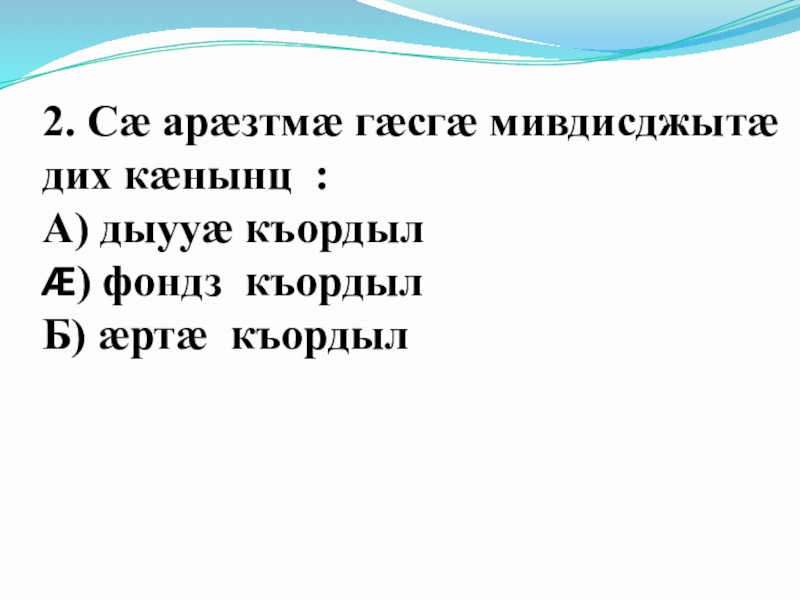 2. Сæ арæзтмæ гæсгæ мивдисджытæ дих кæнынц :
А) дыууæ къордыл
Æ) фондз къордыл
Б) æртæ къордыл